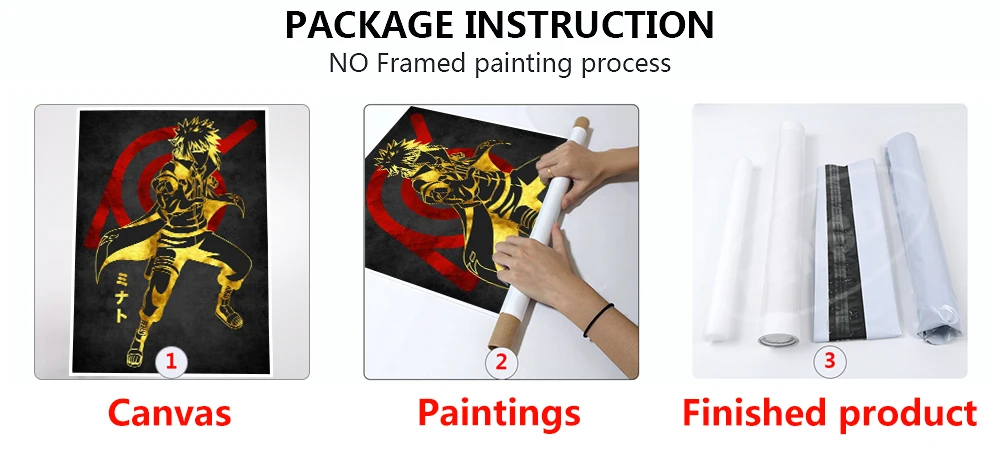 PACKAGE INSTRUCTION
NO Framed painting process

ミナト

1
Canvas

2
Paintings

3
Finished product